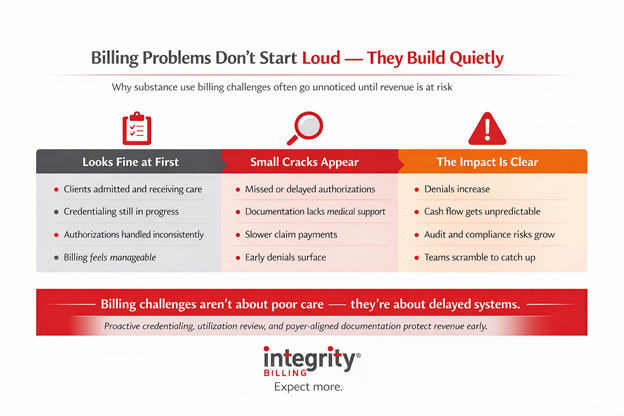 Billing Problems Don't Start Loud — They Build Quietly

Why substance use billing challenges often go unnoticed until revenue is at risk

Looks Fine at First

- Clients admitted and receiving care
- Credentialing still in progress
- Authorizations handled inconsistently
- Billing feels manageable

Small Cracks Appear

- Missed or delayed authorizations
- Documentation lacks medical support
- Slower claim payments
- Early denials surface

The Impact Is Clear

- Denials increase
- Cash flow gets unpredictable
- Audit and compliance risks grow
- Teams scramble to catch up

Billing challenges aren't about poor care — they're about delayed systems.

Proactive credentialing, utilization review, and payer-aligned documentation protect revenue early.

integrity® BILLING
Expect more.